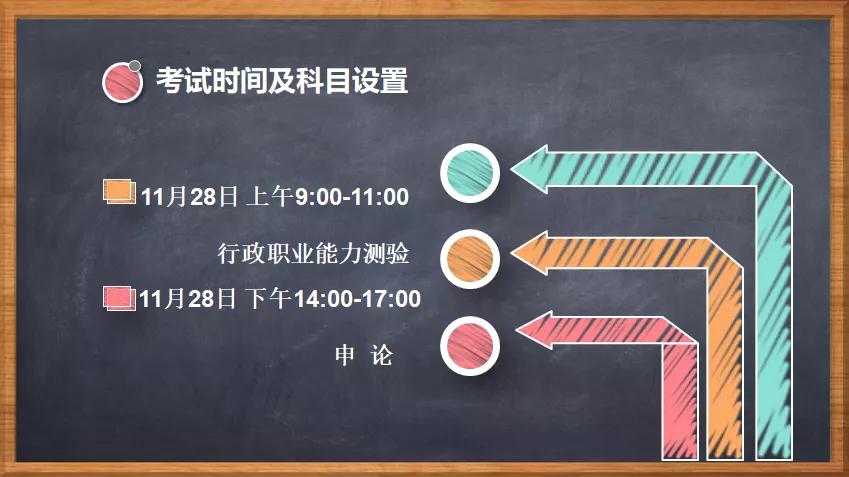 考试时间及科目设置

11月28日 上午9:00-11:00

行政职业能力测验

11月28日 下午14:00-17:00

申 论